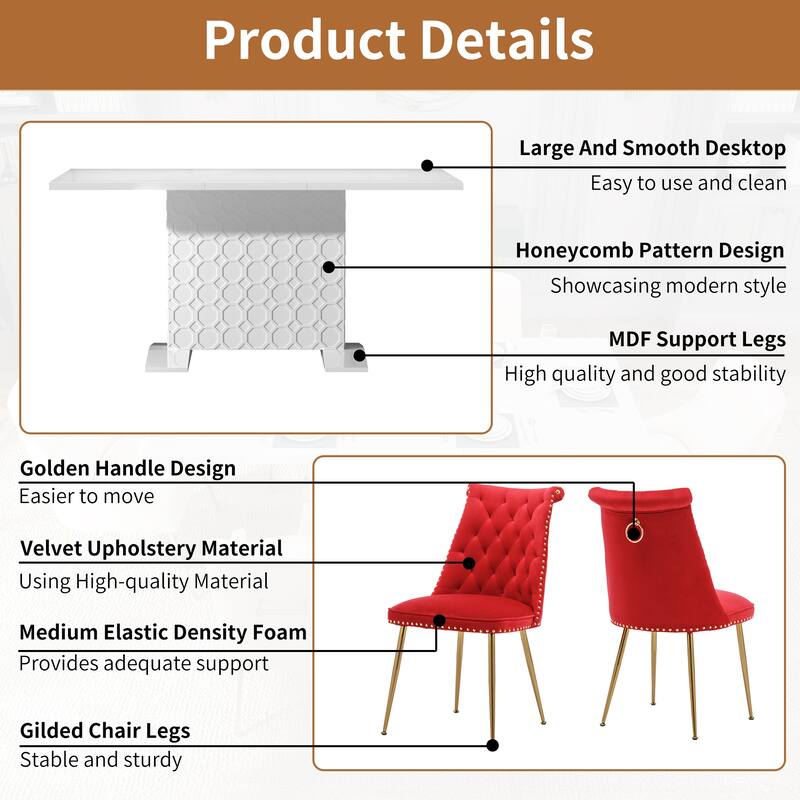 Product Details

Large And Smooth Desktop
Easy to use and clean

Honeycomb Pattern Design
Showcasing modern style

MDF Support Legs
High quality and good stability

Golden Handle Design
Easier to move

Velvet Upholstery Material
Using High-quality Material

Medium Elastic Density Foam
Provides adequate support

Gilded Chair Legs
Stable and sturdy